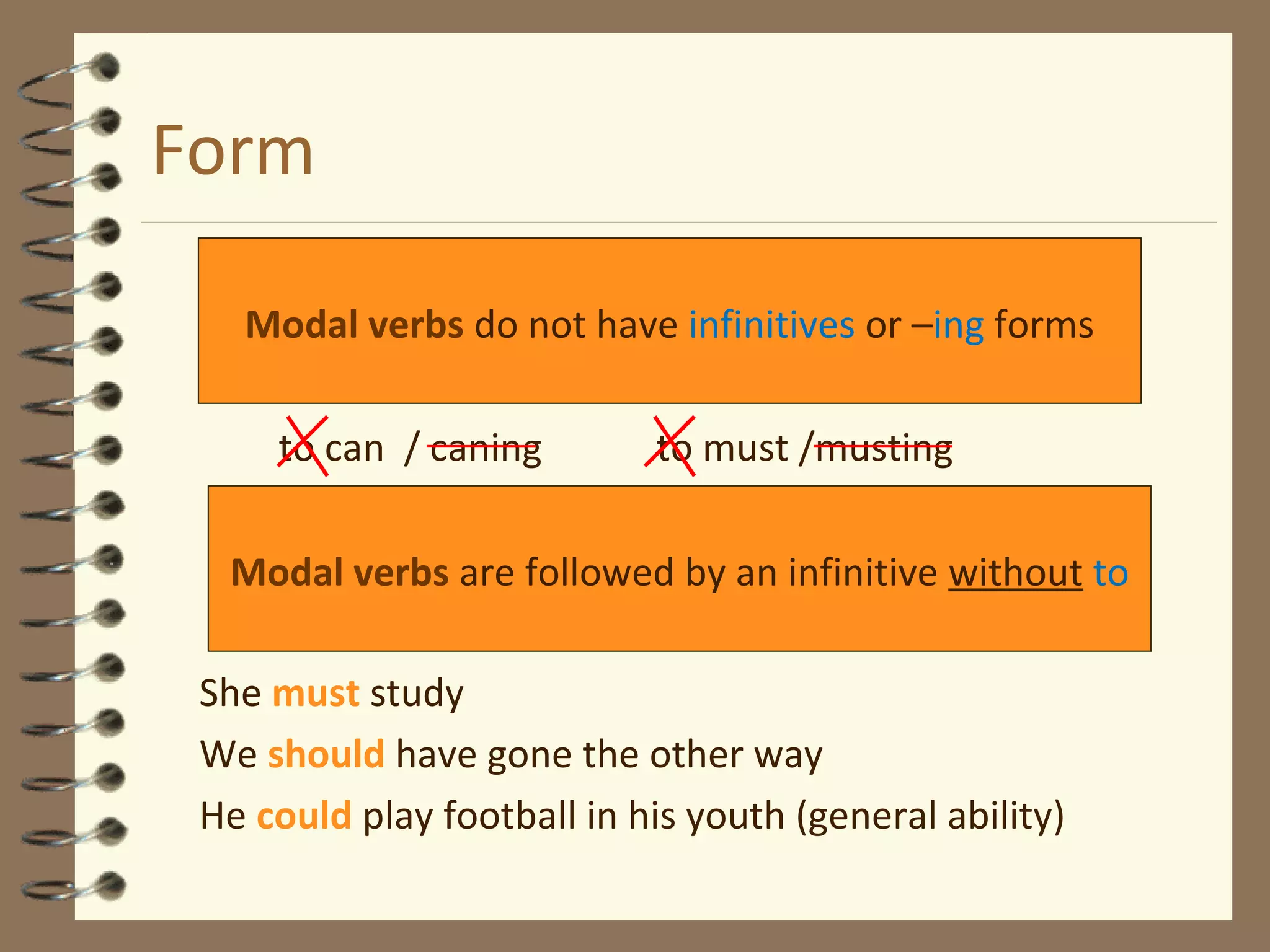 Form

Modal verbs do not have infinitives or –ing forms

to can / caning to must /musting

Modal verbs are followed by an infinitive without to

She must study

We should have gone the other way

He could play football in his youth (general ability)